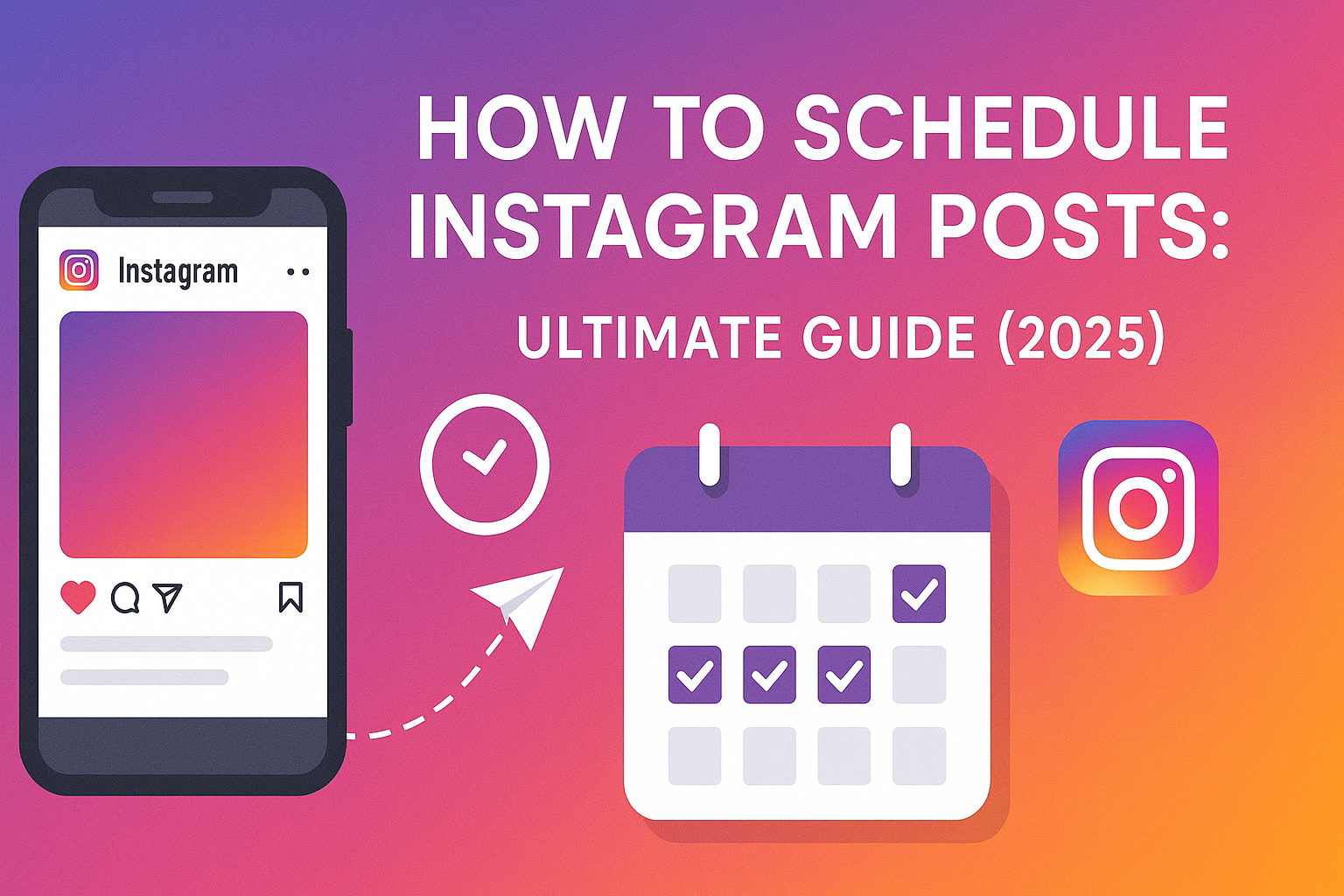 HOW TO SCHEDULE INSTAGRAM POSTS:

ULTIMATE GUIDE (2025)

Instagram